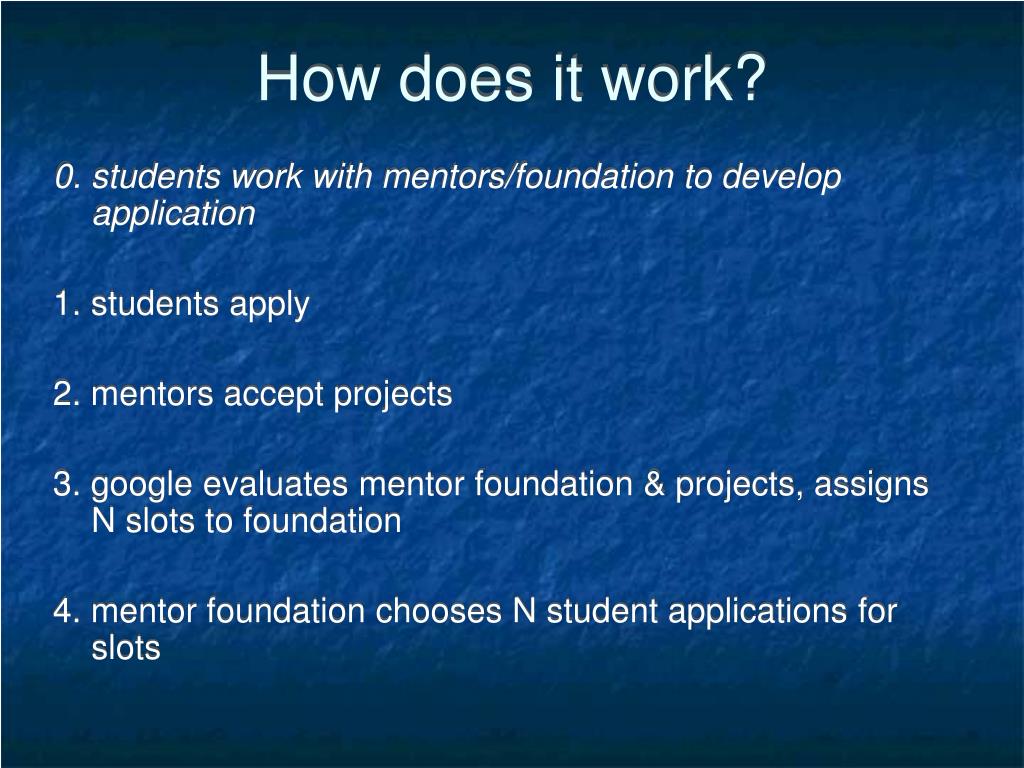 How does it work?

0. students work with mentors/foundation to develop application

1. students apply

2. mentors accept projects

3. google evaluates mentor foundation & projects, assigns N slots to foundation

4. mentor foundation chooses N student applications for slots